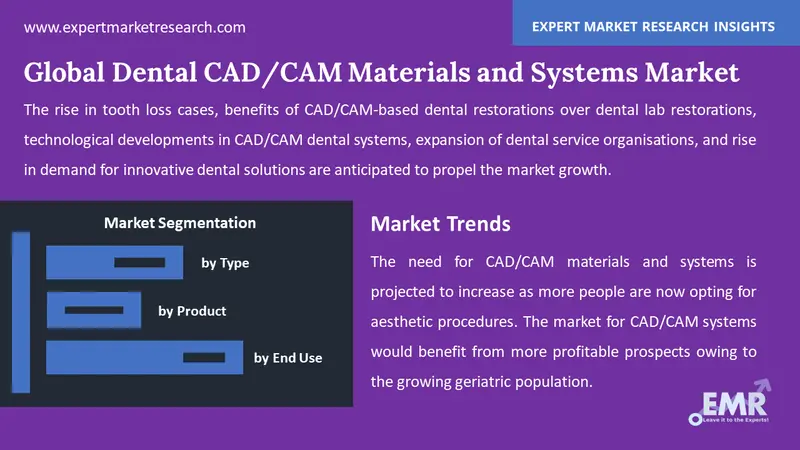 www.expertmarketresearch.com

EXPERT MARKET RESEARCH INSIGHTS

Global Dental CAD/CAM Materials and Systems Market

The rise in tooth loss cases, benefits of CAD/CAM-based dental restorations over dental lab restorations, technological developments in CAD/CAM dental systems, expansion of dental service organisations, and rise in demand for innovative dental solutions are anticipated to propel the market growth.

Market Segmentation

by Type

by Product

by End Use

Market Trends

The need for CAD/CAM materials and systems is projected to increase as more people are now opting for aesthetic procedures. The market for CAD/CAM systems would benefit from more profitable prospects owing to the growing geriatric population.

EMR
Leave it to the Experts!